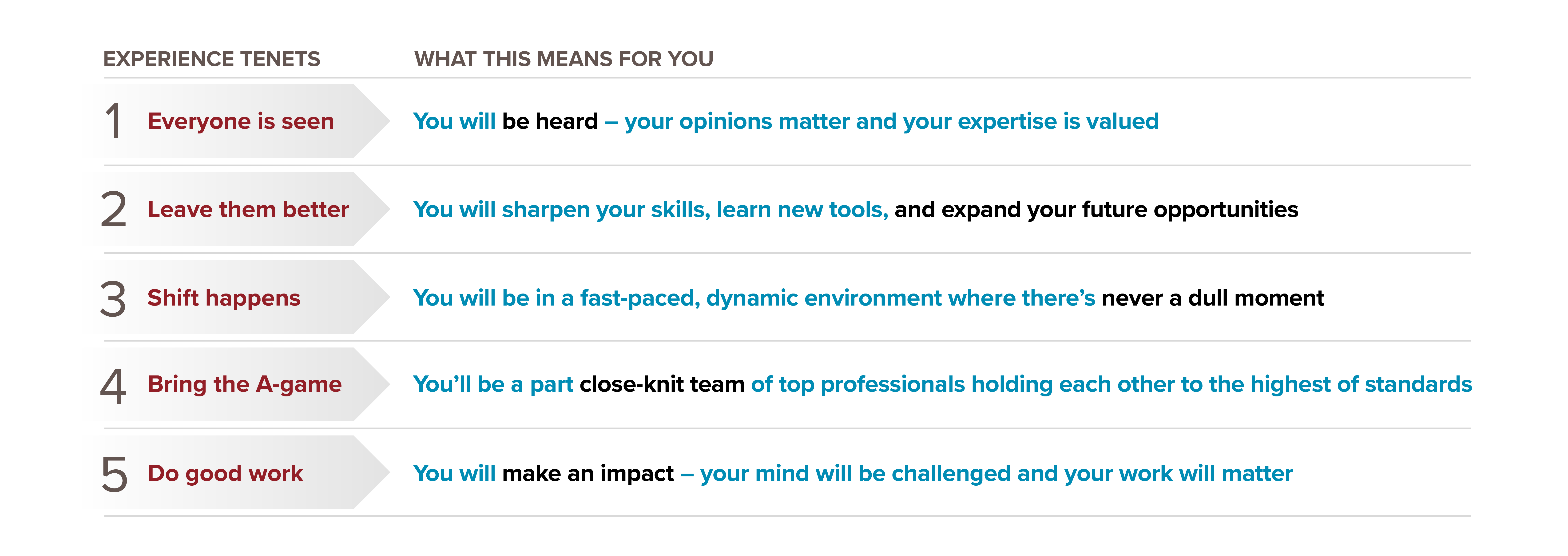 | EXPERIENCE TENETS | WHAT THIS MEANS FOR YOU |
|---|---|
| 1 Everyone is seen | You will be heard – your opinions matter and your expertise is valued |
| 2 Leave them better | You will sharpen your skills, learn new tools, and expand your future opportunities |
| 3 Shift happens | You will be in a fast-paced, dynamic environment where there's never a dull moment |
| 4 Bring the A-game | You'll be a part close-knit team of top professionals holding each other to the highest of standards |
| 5 Do good work | You will make an impact – your mind will be challenged and your work will matter |